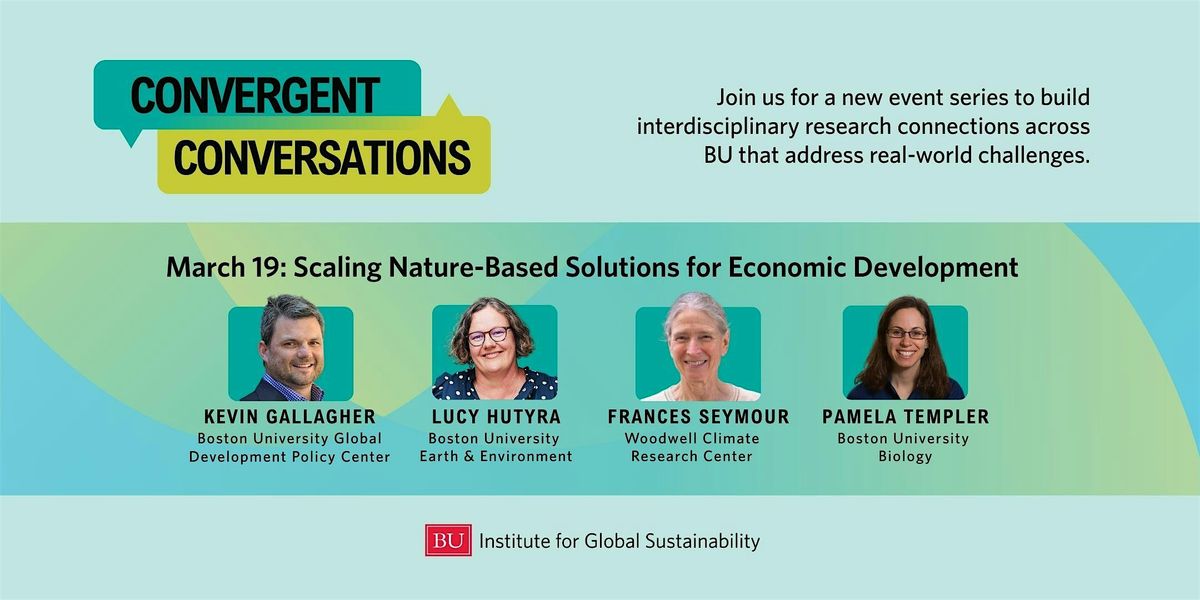 CONVERGENT
CONVERSATIONS

Join us for a new event series to build interdisciplinary research connections across BU that address real-world challenges.

March 19: Scaling Nature-Based Solutions for Economic Development

KEVIN GALLAGHER
Boston University Global Development Policy Center

LUCY HUTYRA
Boston University Earth & Environment

FRANCES SEYMOUR
Woodwell Climate Research Center

PAMELA TEMPLER
Boston University Biology

BU Institute for Global Sustainability